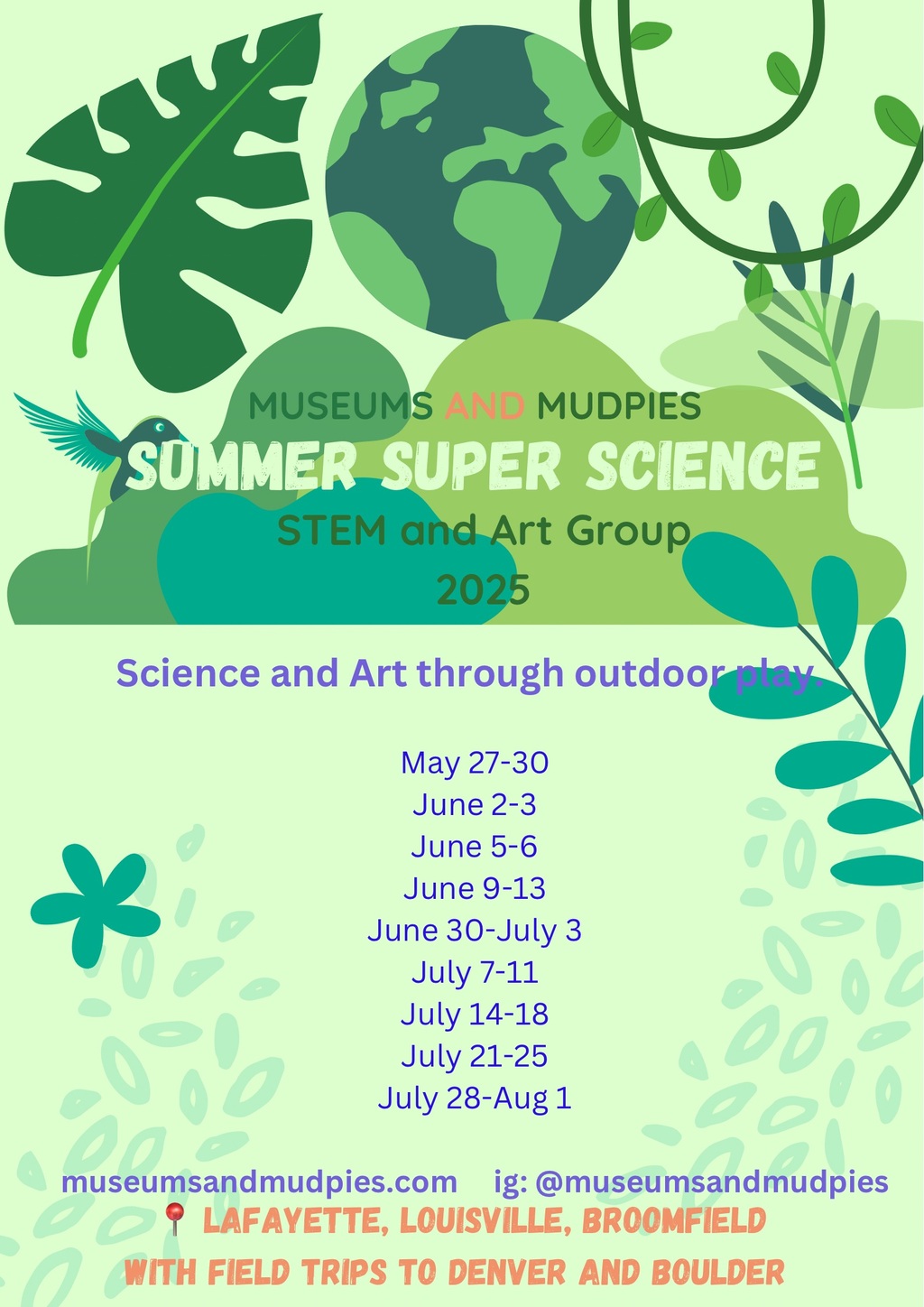 MUSEUMS AND MUDPIES
SUMMER SUPER SCIENCE
STEM and Art Group
2025

Science and Art through outdoor play.

May 27-30
June 2-3
June 5-6
June 9-13
June 30-July 3
July 7-11
July 14-18
July 21-25
July 28-Aug 1

museumsandmudpies.com ig: @museumsandmudpies
📍 LAFAYETTE, LOUISVILLE, BROOMFIELD
WITH FIELD TRIPS TO DENVER AND BOULDER